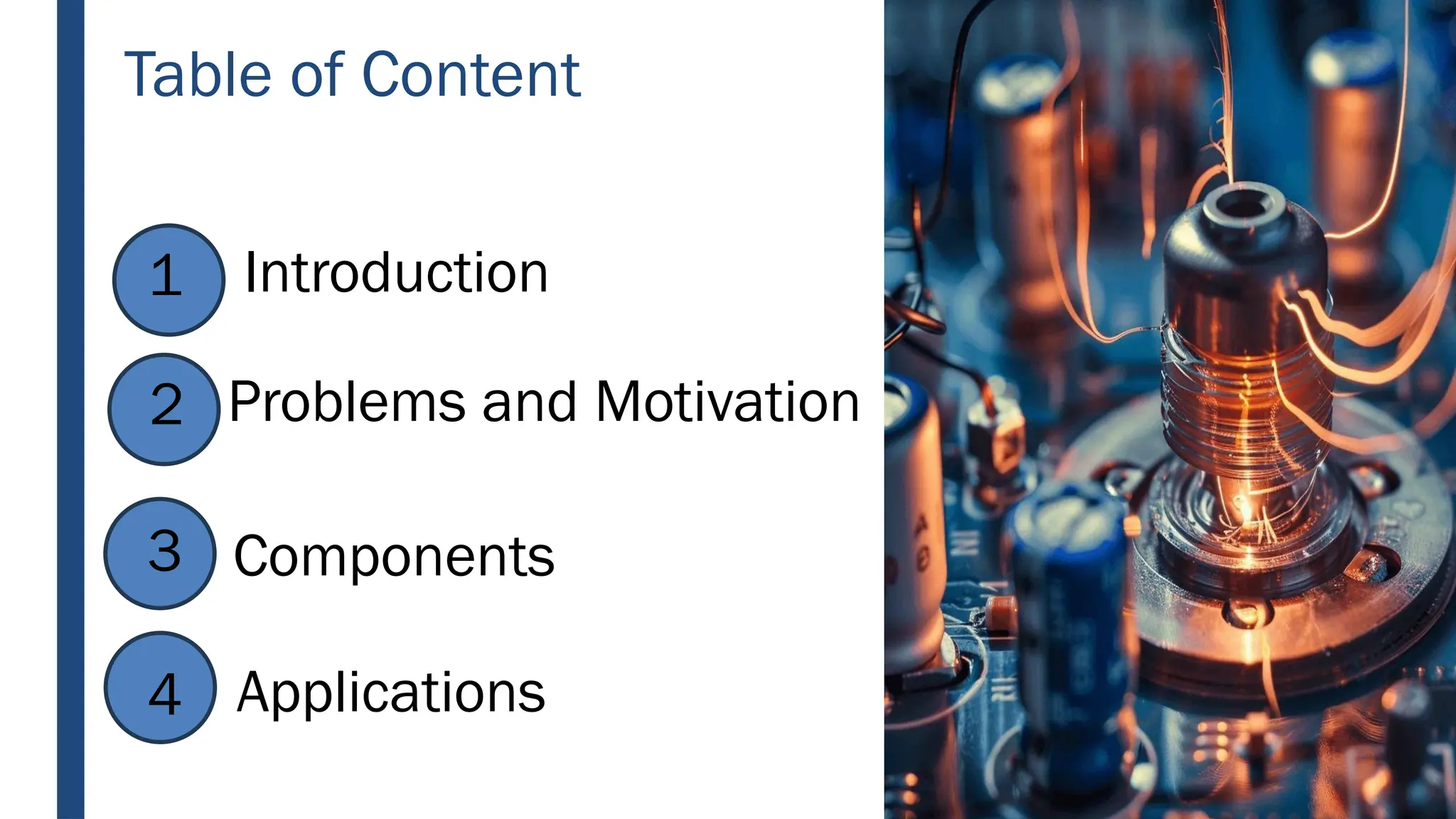 Table of Content

1 Introduction

2 Problems and Motivation

3 Components

4 Applications